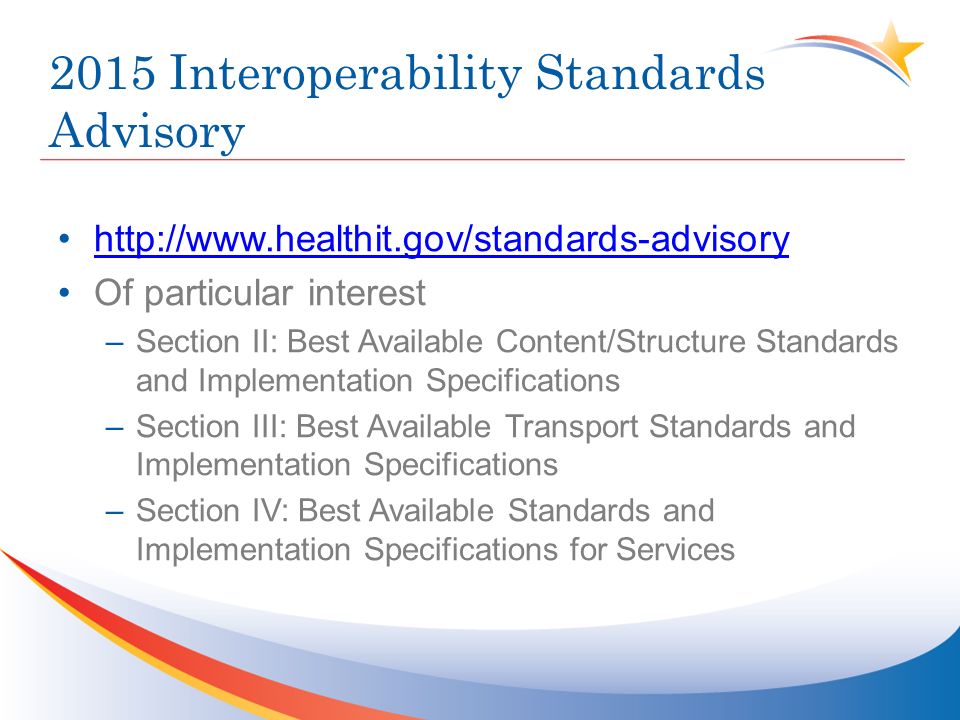 2015 Interoperability Standards Advisory

• http://www.healthit.gov/standards-advisory
• Of particular interest
– Section II: Best Available Content/Structure Standards and Implementation Specifications
– Section III: Best Available Transport Standards and Implementation Specifications
– Section IV: Best Available Standards and Implementation Specifications for Services